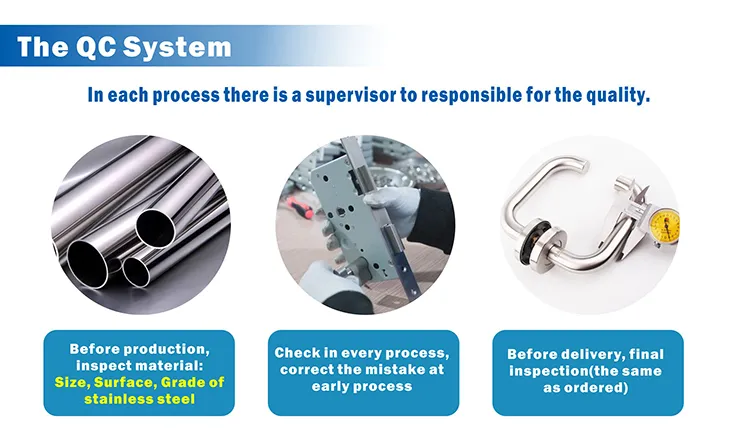 The QC System

In each process there is a supervisor to responsible for the quality.

Before production, inspect material: Size, Surface, Grade of stainless steel

Check in every process, correct the mistake at early process

Before delivery, final inspection(the same as ordered)